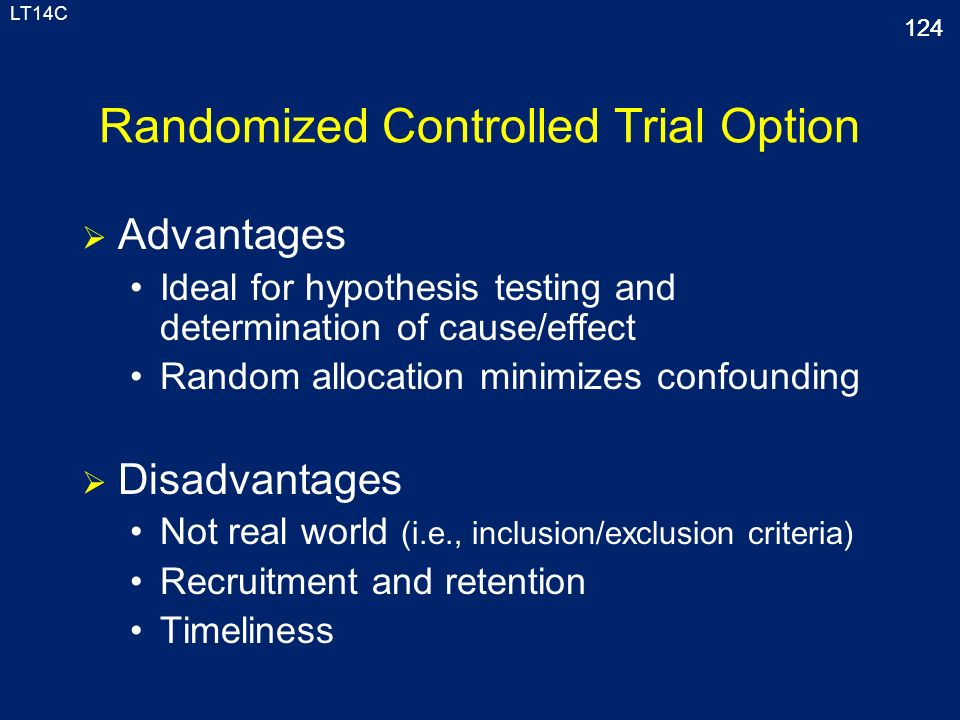 LT14C

124

Randomized Controlled Trial Option

➢ Advantages
• Ideal for hypothesis testing and determination of cause/effect
• Random allocation minimizes confounding

➢ Disadvantages
• Not real world (i.e., inclusion/exclusion criteria)
• Recruitment and retention
• Timeliness